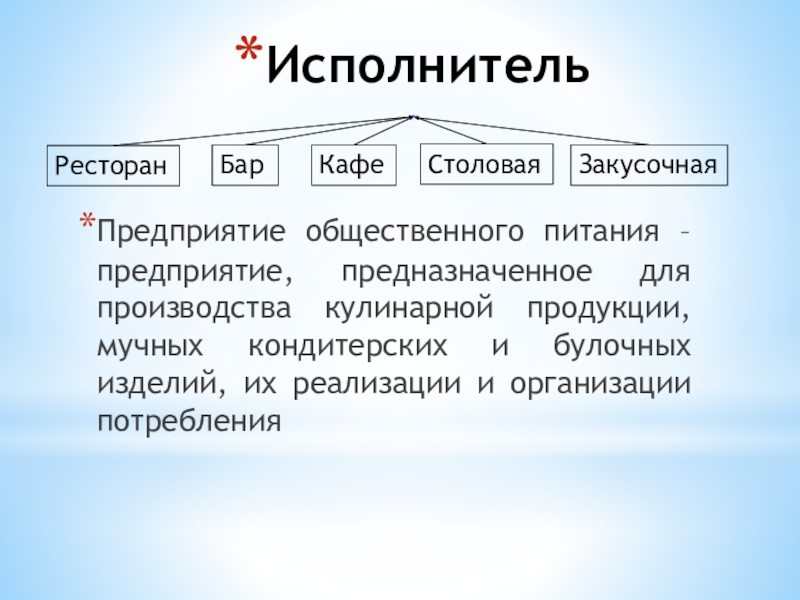 *Исполнитель

Ресторан

Бар

Кафе

Столовая

Закусочная

*Предприятие общественного питания – предприятие, предназначенное для производства кулинарной продукции, мучных кондитерских и булочных изделий, их реализации и организации потребления